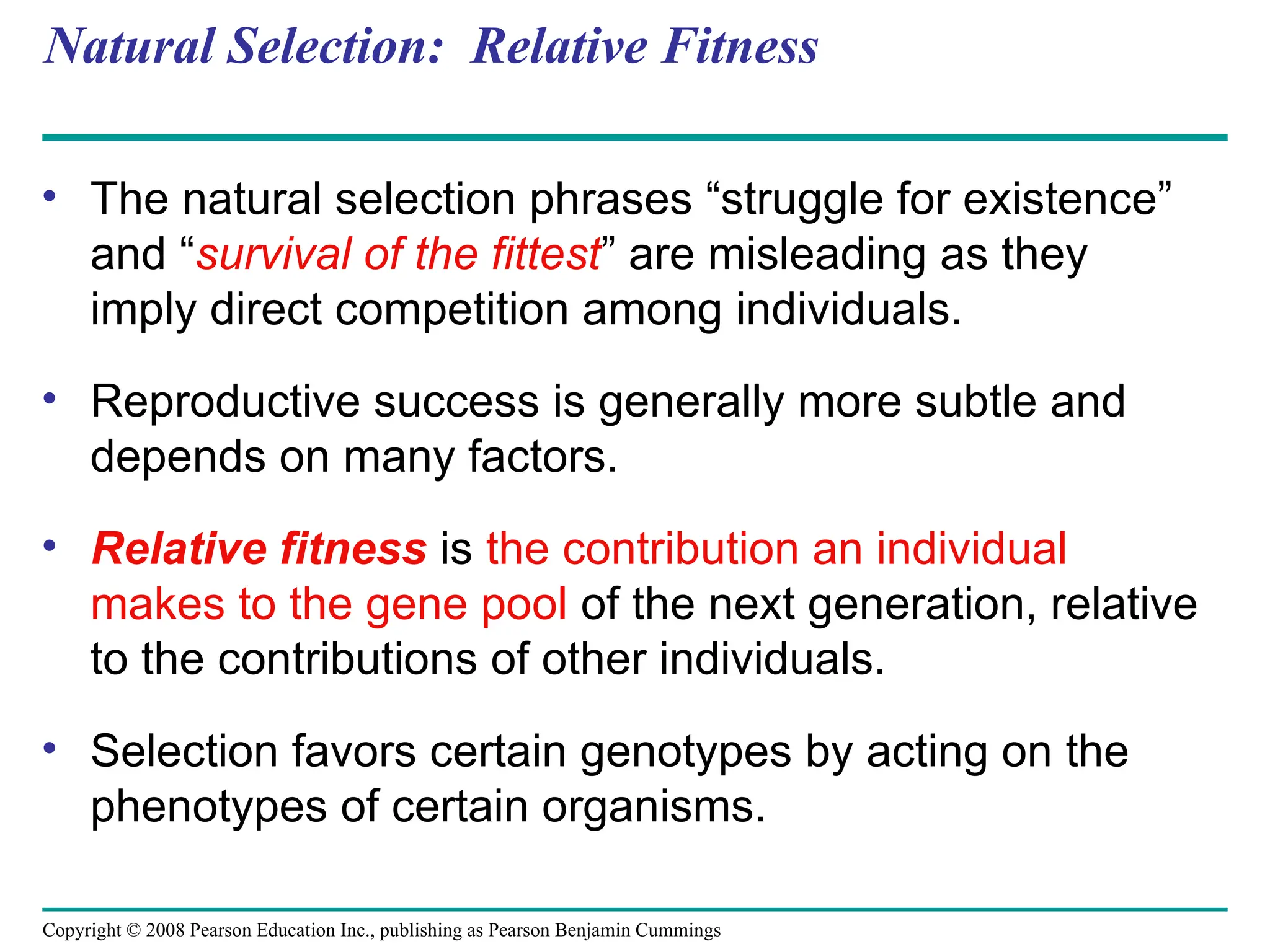 Natural Selection: Relative Fitness

• The natural selection phrases “struggle for existence” and “survival of the fittest” are misleading as they imply direct competition among individuals.

• Reproductive success is generally more subtle and depends on many factors.

• Relative fitness is the contribution an individual makes to the gene pool of the next generation, relative to the contributions of other individuals.

• Selection favors certain genotypes by acting on the phenotypes of certain organisms.

Copyright © 2008 Pearson Education Inc., publishing as Pearson Benjamin Cummings